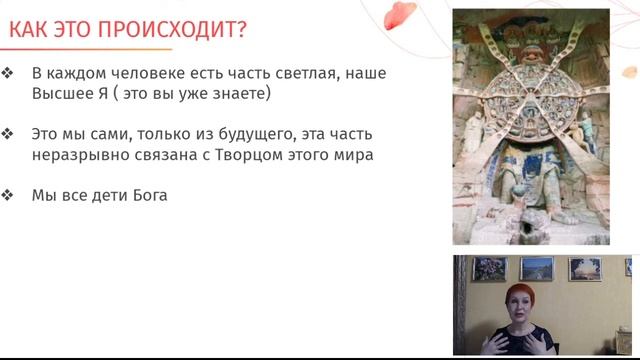 КАК ЭТО ПРОИСХОДИТ?

❖ В каждом человеке есть часть светлая, наше Высшее Я ( это вы уже знаете)

❖ Это мы сами, только из будущего, эта часть неразрывно связана с Творцом этого мира

❖ Мы все дети Бога